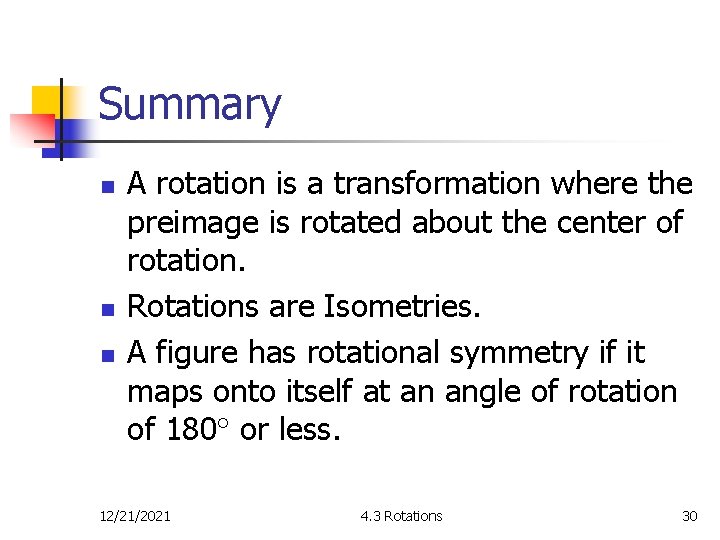 Summary

- A rotation is a transformation where the preimage is rotated about the center of rotation.
- Rotations are Isometries.
- A figure has rotational symmetry if it maps onto itself at an angle of rotation of $180^\circ$ or less.

12/21/2021 4.3 Rotations 30